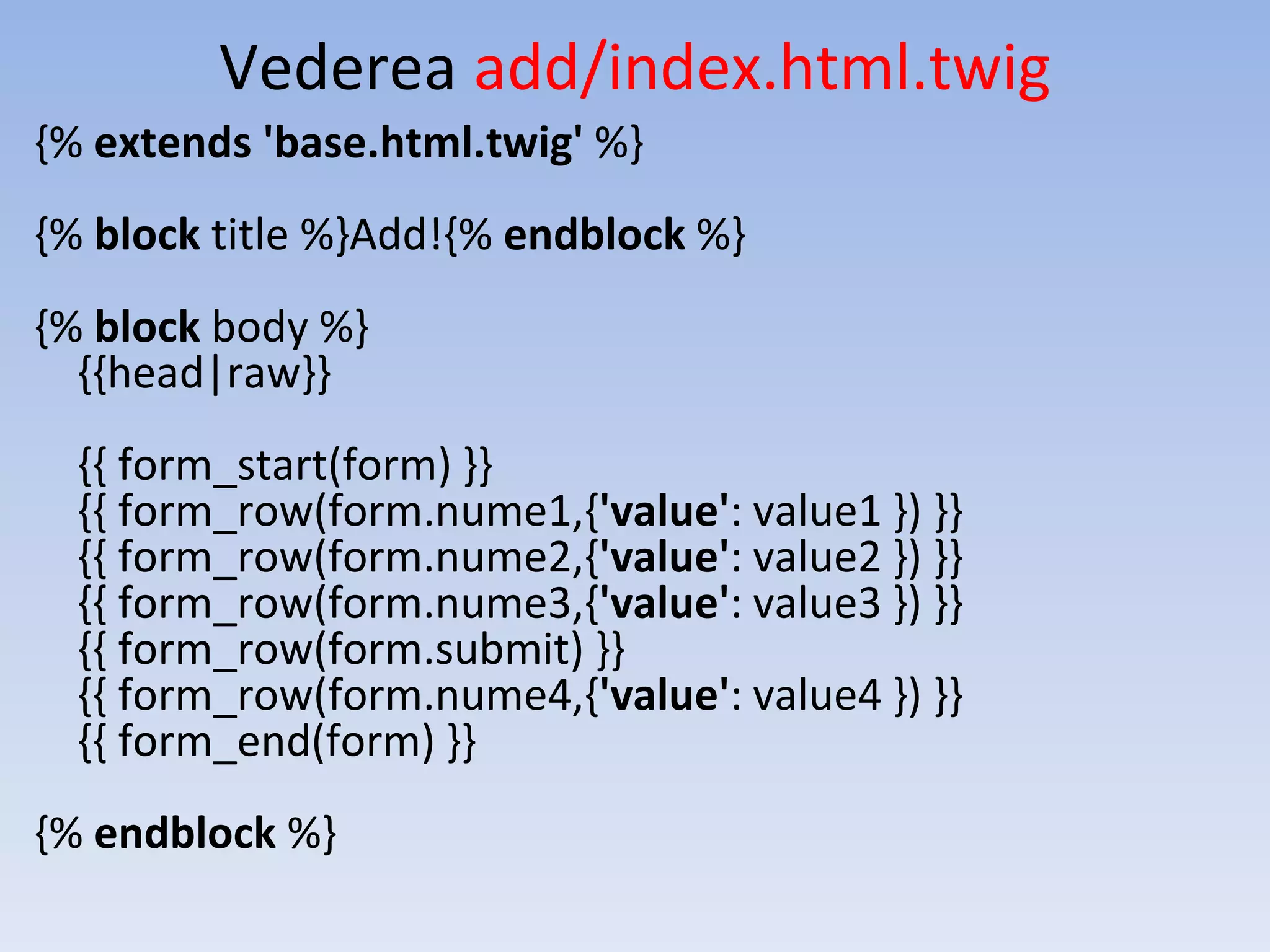 Vederea add/index.html.twig

{% extends 'base.html.twig' %}

{% block title %}Add!{% endblock %}

{% block body %}
{{head|raw}}

{{ form_start(form) }}
{{ form_row(form.nume1,{'value': value1 }) }}
{{ form_row(form.nume2,{'value': value2 }) }}
{{ form_row(form.nume3,{'value': value3 }) }}
{{ form_row(form.submit) }}
{{ form_row(form.nume4,{'value': value4 }) }}
{{ form_end(form) }}

{% endblock %}